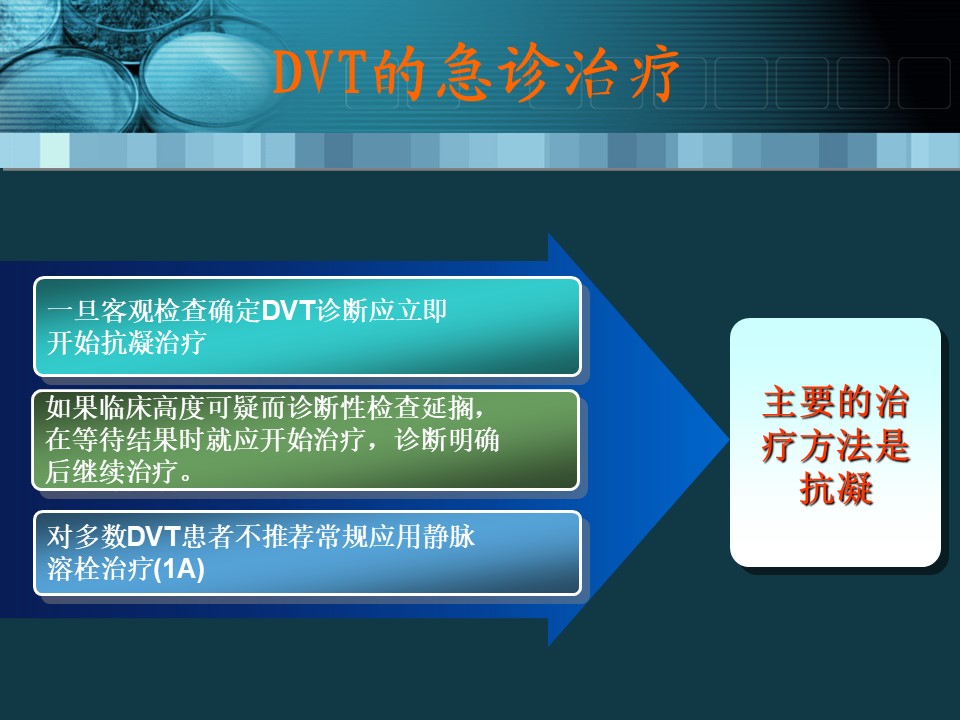 DVT的急诊治疗

一旦客观检查确定DVT诊断应立即开始抗凝治疗

如果临床高度可疑而诊断性检查延搁，在等待结果时就应开始治疗，诊断明确后继续治疗。

对多数DVT患者不推荐常规应用静脉溶栓治疗(1A)

主要的治疗方法是抗凝